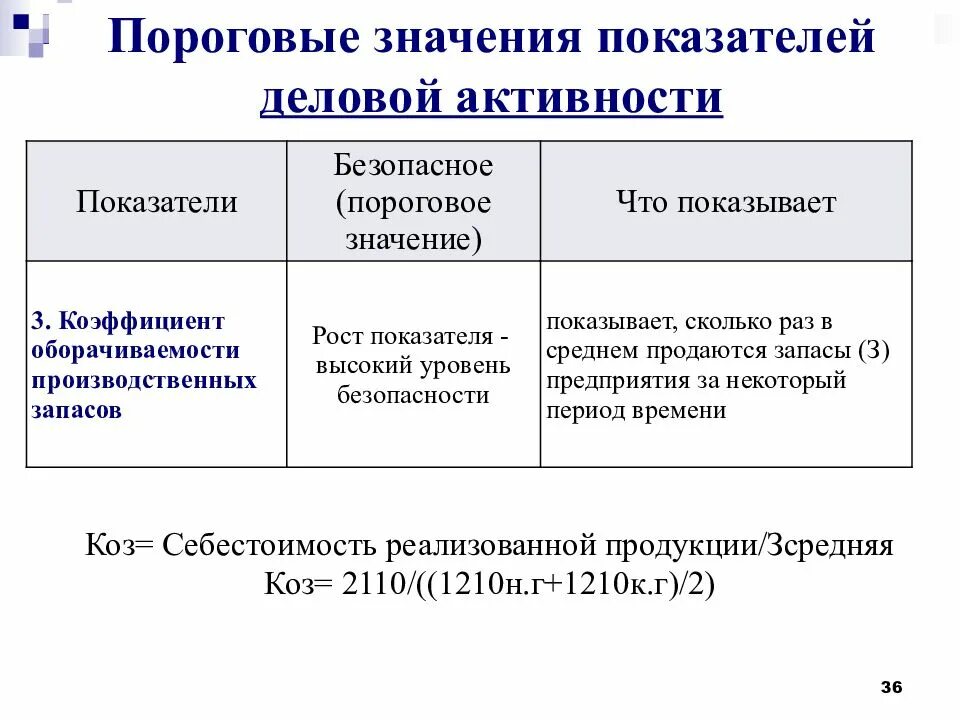 Пороговые значения показателей деловой активности

| Показатели | Безопасное (пороговое значение) | Что показывает |
|---|---|---|
| 3. Коэффициент оборачиваемости производственных запасов | Рост показателя - высокий уровень безопасности | показывает, сколько раз в среднем продаются запасы (З) предприятия за некоторый период времени |

Коз= Себестоимость реализованной продукции/Зсредняя
Коз= 2110/((1210н.г+1210к.г)/2)

36